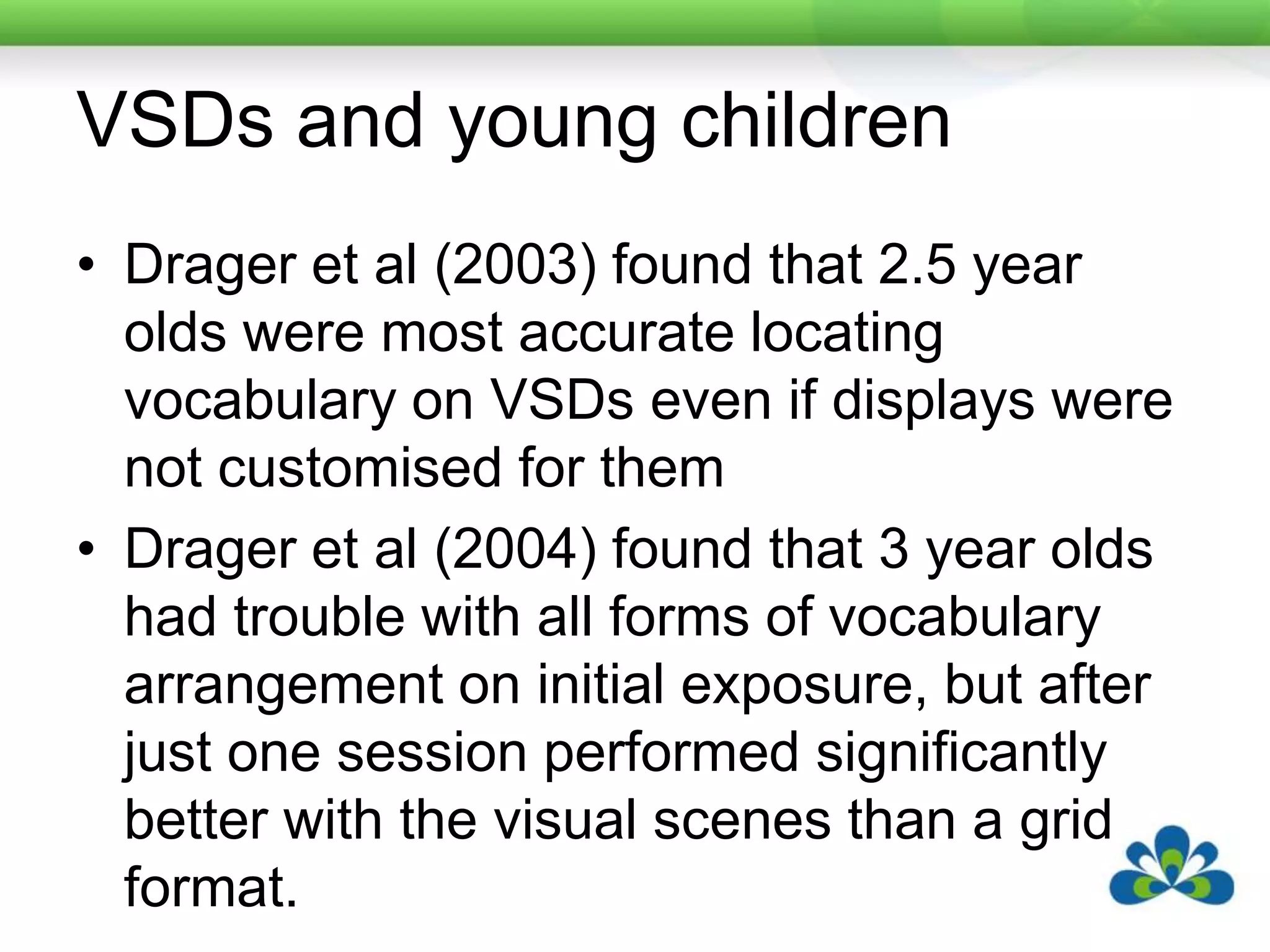 VSDs and young children

• Drager et al (2003) found that 2.5 year olds were most accurate locating vocabulary on VSDs even if displays were not customised for them

• Drager et al (2004) found that 3 year olds had trouble with all forms of vocabulary arrangement on initial exposure, but after just one session performed significantly better with the visual scenes than a grid format.